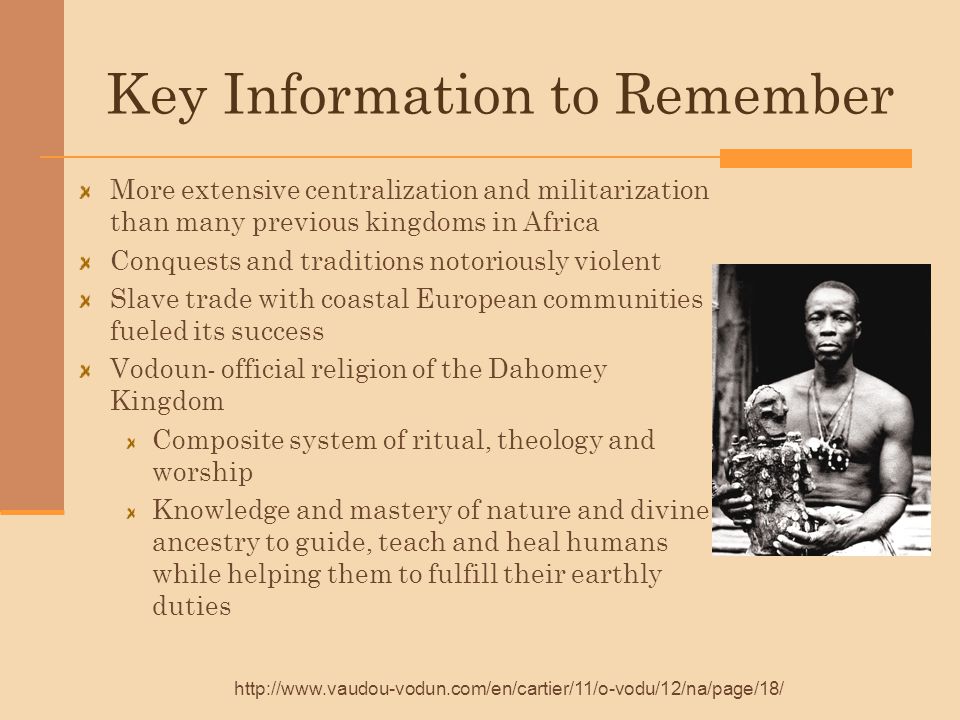 Key Information to Remember

More extensive centralization and militarization than many previous kingdoms in Africa

Conquests and traditions notoriously violent

Slave trade with coastal European communities fueled its success

Vodoun- official religion of the Dahomey Kingdom

Composite system of ritual, theology and worship

Knowledge and mastery of nature and divine ancestry to guide, teach and heal humans while helping them to fulfill their earthly duties

http://www.vaudou-vodun.com/en/cartier/11/o-vodu/12/na/page/18/